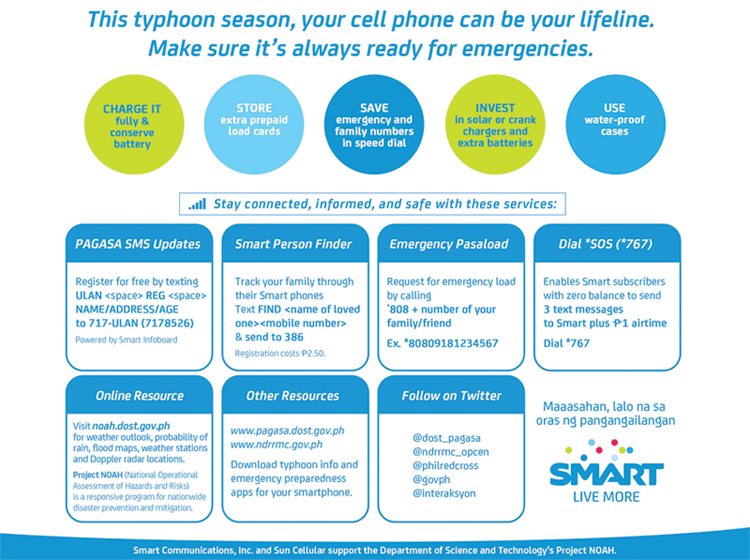 This typhoon season, your cell phone can be your lifeline.
Make sure it's always ready for emergencies.

CHARGE IT fully & conserve battery

STORE extra prepaid load cards

SAVE emergency and family numbers in speed dial

INVEST in solar or crank chargers and extra batteries

USE water-proof cases

Stay connected, informed, and safe with these services:

PAGASA SMS Updates

Register for free by texting ULAN <space> REG <space> NAME/ADDRESS/AGE to 717-ULAN (7178526)

Powered by Smart Infoboard

Smart Person Finder

Track your family through their Smart phones
Text FIND <name of loved one><mobile number> & send to 386

Registration costs ₱2.50.

Emergency Pasaload

Request for emergency load by calling
*808 + number of your family/friend

Ex. *80809181234567

Dial *SOS (*767)

Enables Smart subscribers with zero balance to send 3 text messages to Smart plus ₱1 airtime

Dial *767

Online Resource

Visit noah.dost.gov.ph for weather outlook, probability of rain, flood maps, weather stations and Doppler radar locations.

Project NOAH (National Operational Assessment of Hazards and Risks) is a responsive program for nationwide disaster prevention and mitigation.

Other Resources

www.pagasa.dost.gov.ph
www.ndrrmc.gov.ph

Download typhoon info and emergency preparedness apps for your smartphone.

Follow on Twitter

@dost_pagasa
@ndrrmc_opcen
@philredcross
@govph
@interaksyon

Maaasahan, lalo na sa oras ng pangangailangan

SMART
LIVE MORE

Smart Communications, Inc. and Sun Cellular support the Department of Science and Technology's Project NOAH.